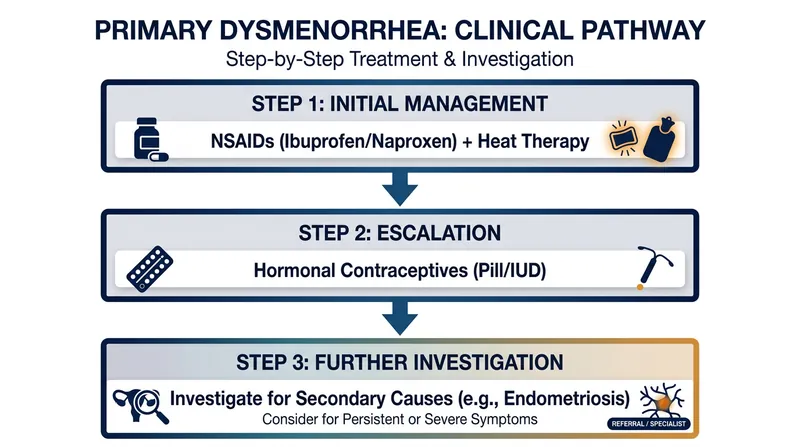 PRIMARY DYSMENORRHEA: CLINICAL PATHWAY
Step-by-Step Treatment & Investigation

STEP 1: INITIAL MANAGEMENT
NSAIDs (Ibuprofen/Naproxen) + Heat Therapy

STEP 2: ESCALATION
Hormonal Contraceptives (Pill/IUD)

STEP 3: FURTHER INVESTIGATION
Investigate for Secondary Causes (e.g., Endometriosis)
Consider for Persistent or Severe Symptoms
REFERRAL / SPECIALIST